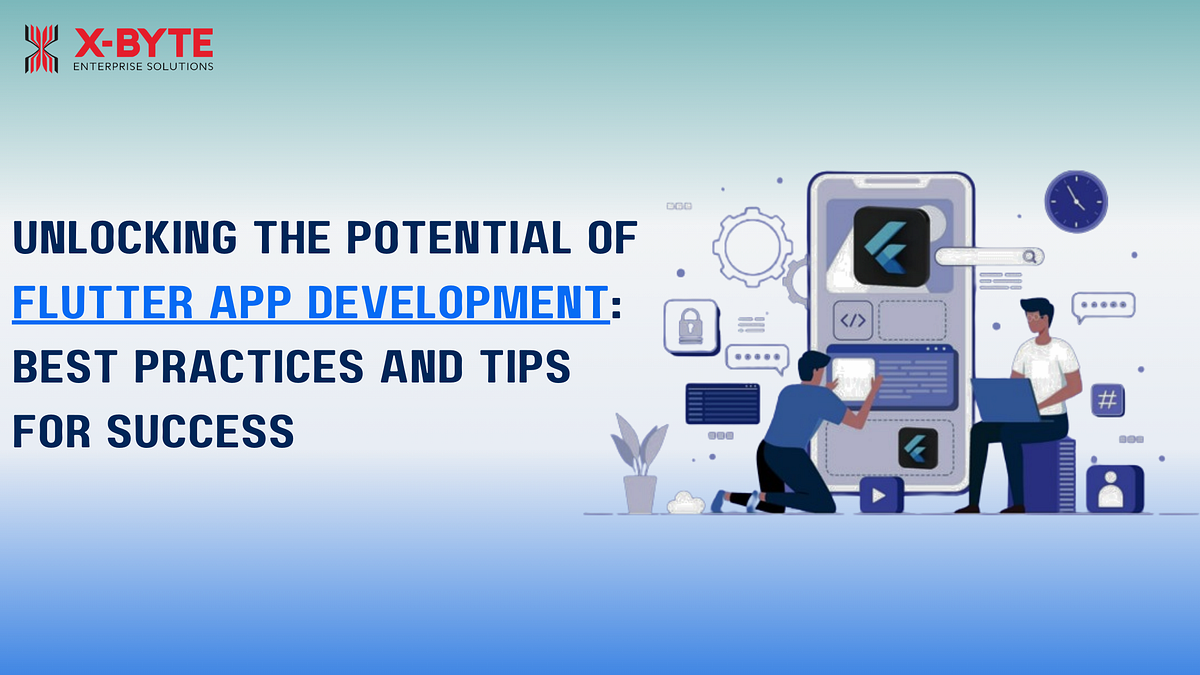 X-BYTE
ENTERPRISE SOLUTIONS

UNLOCKING THE POTENTIAL OF FLUTTER APP DEVELOPMENT: BEST PRACTICES AND TIPS FOR SUCCESS

</>

#